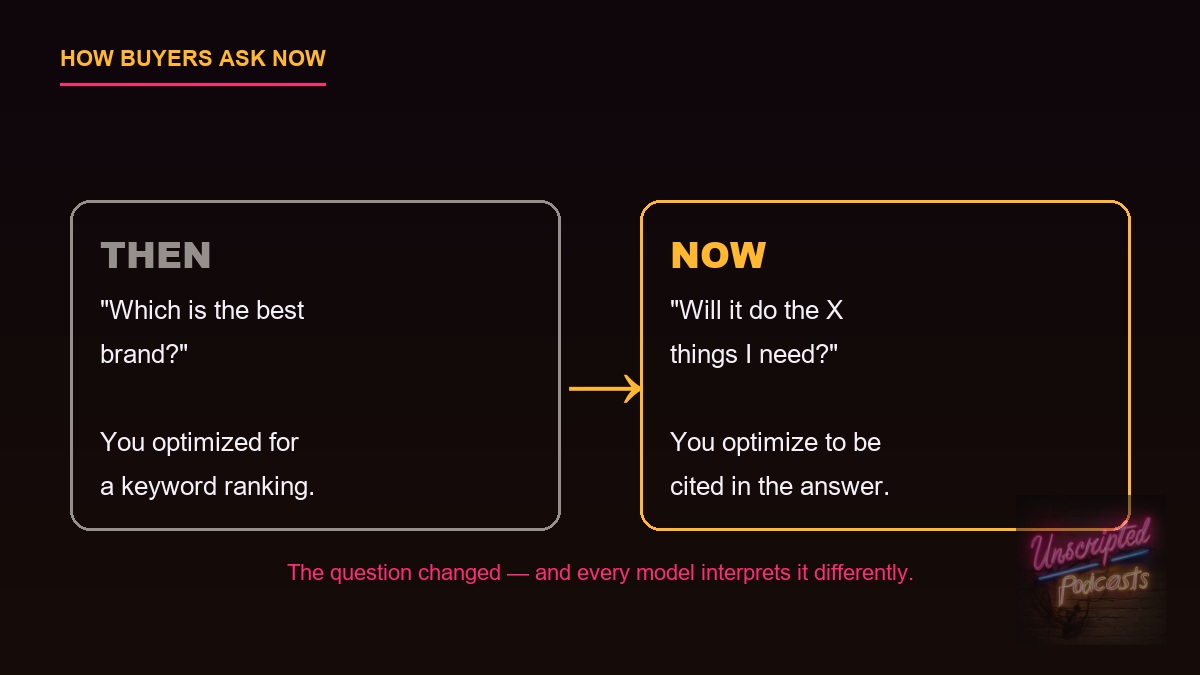 HOW BUYERS ASK NOW

THEN

"Which is the best brand?"

You optimized for a keyword ranking.

NOW

"Will it do the X things I need?"

You optimize to be cited in the answer.

The question changed — and every model interprets it differently.

Unscripted Podcasts